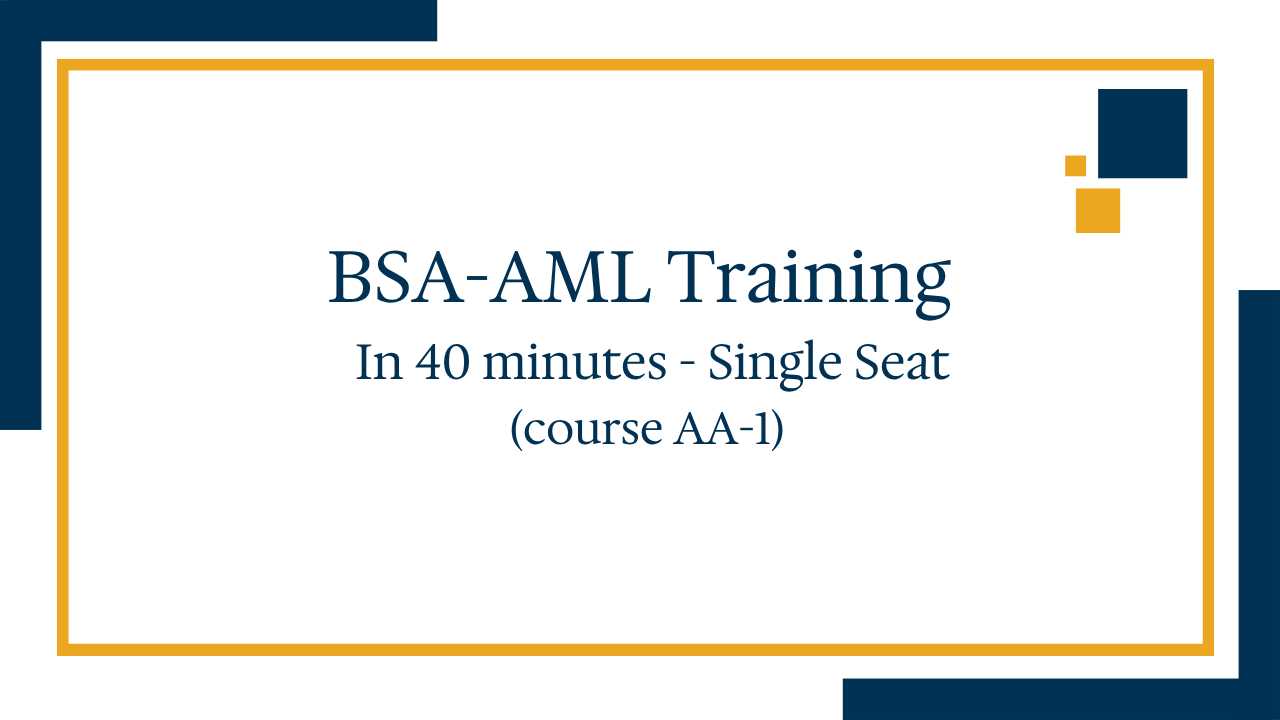 BSA-AML Training
In 40 minutes - Single Seat
(course AA-1)